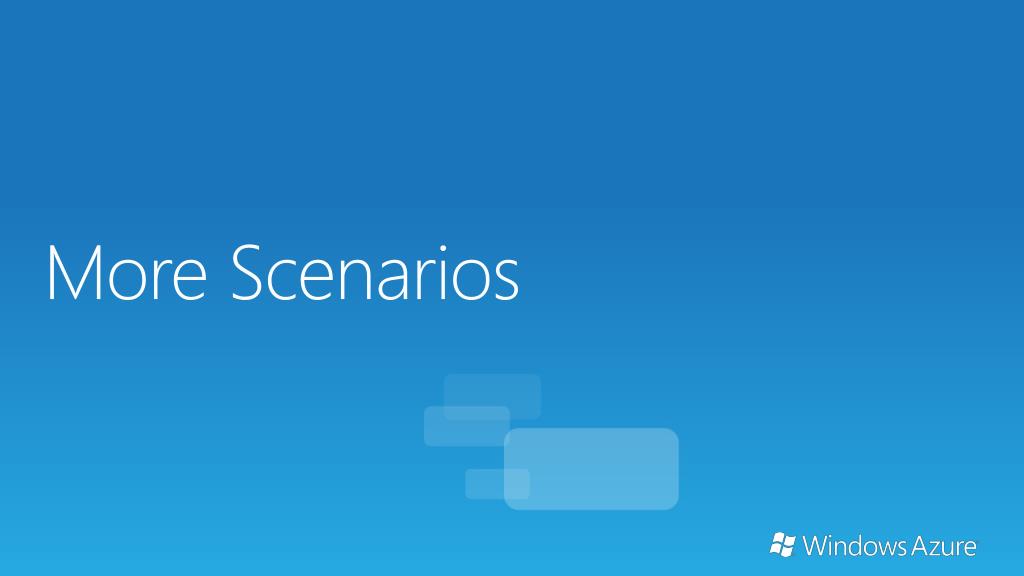 More Scenarios

Windows Azure